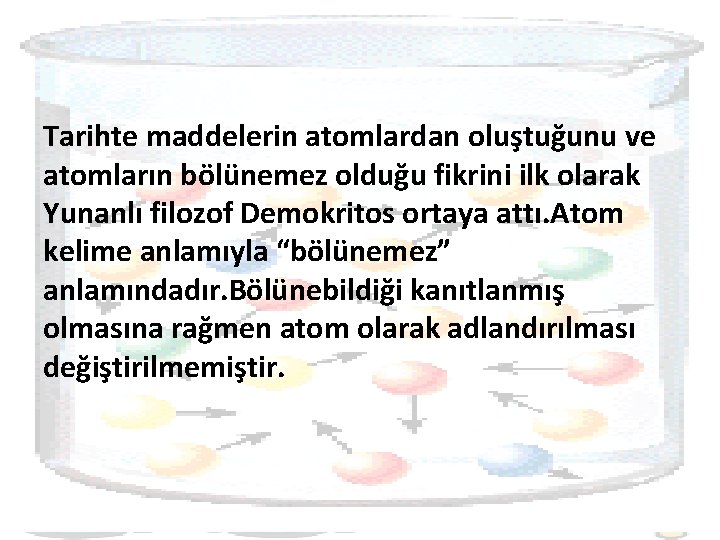 Tarihte maddelerin atomlardan oluştuğunu ve atomların bölünemez olduğu fikrini ilk olarak Yunanlı filozof Demokritos ortaya attı.Atom kelime anlamıyla “bölünemez” anlamındadır.Bölünebildiği kanıtlanmış olmasına rağmen atom olarak adlandırılması değiştirilmemiştir.